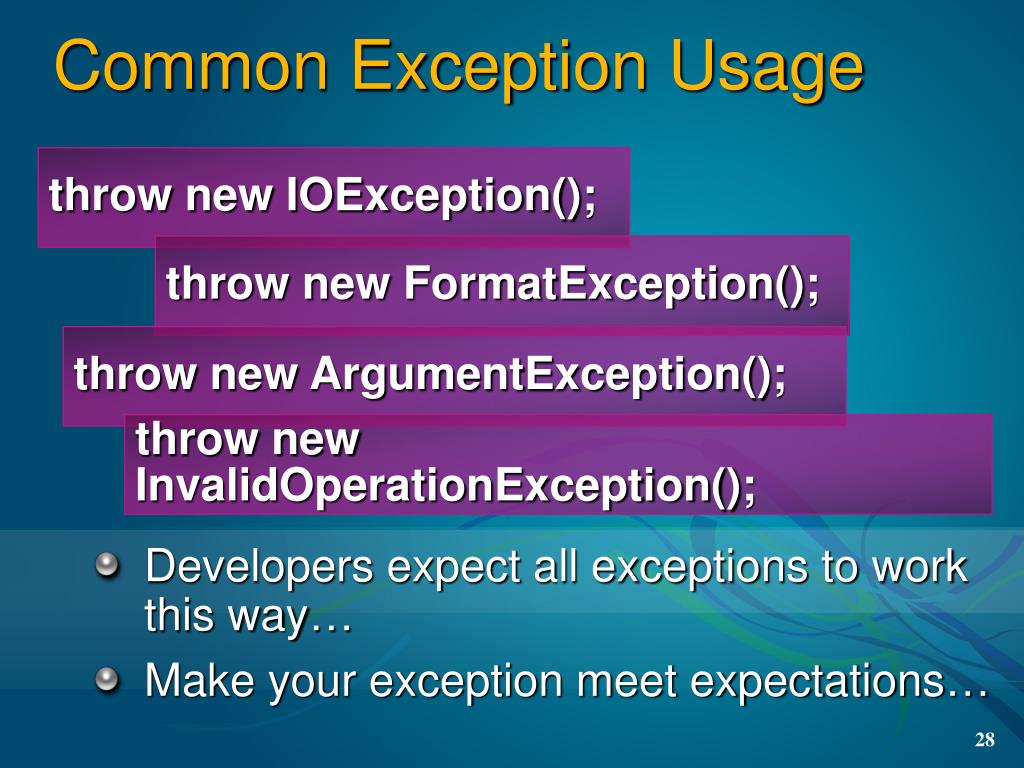 Common Exception Usage

throw new IOException();

throw new FormatException();

throw new ArgumentException();

throw new InvalidOperationException();

Developers expect all exceptions to work this way…

Make your exception meet expectations…

28